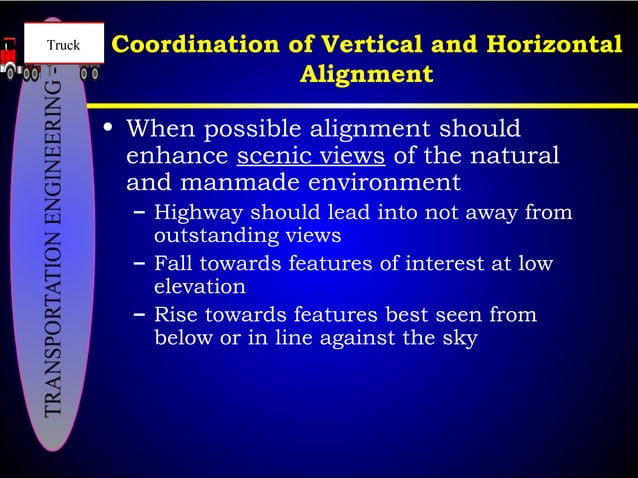 Truck

TRANSPORTATION ENGINEERING -

Coordination of Vertical and Horizontal Alignment

• When possible alignment should enhance scenic views of the natural and manmade environment
– Highway should lead into not away from outstanding views
– Fall towards features of interest at low elevation
– Rise towards features best seen from below or in line against the sky